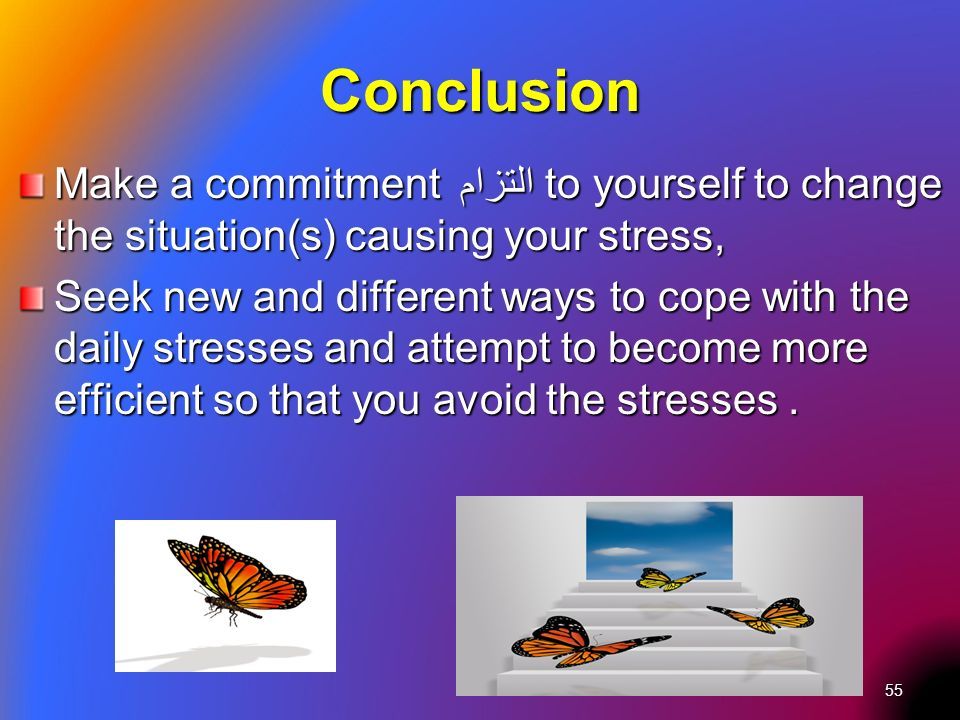 Conclusion

Make a commitment التزام to yourself to change the situation(s) causing your stress,

Seek new and different ways to cope with the daily stresses and attempt to become more efficient so that you avoid the stresses .

55